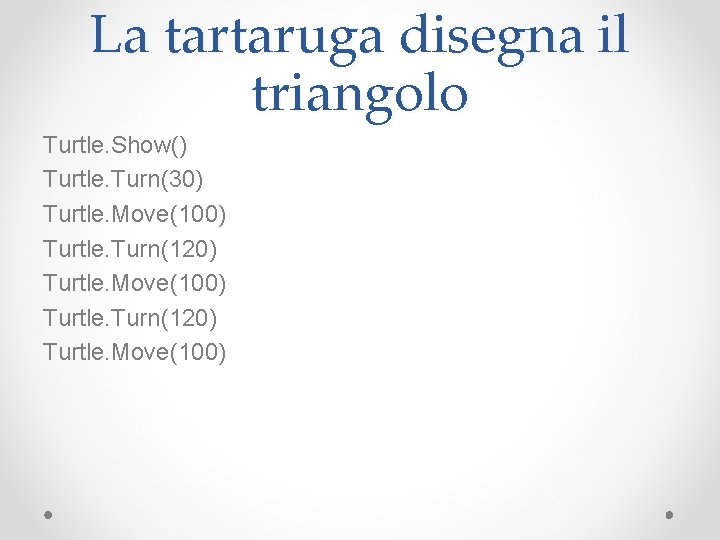 La tartaruga disegna il triangolo

Turtle.Show()
Turtle.Turn(30)
Turtle.Move(100)
Turtle.Turn(120)
Turtle.Move(100)
Turtle.Turn(120)
Turtle.Move(100)